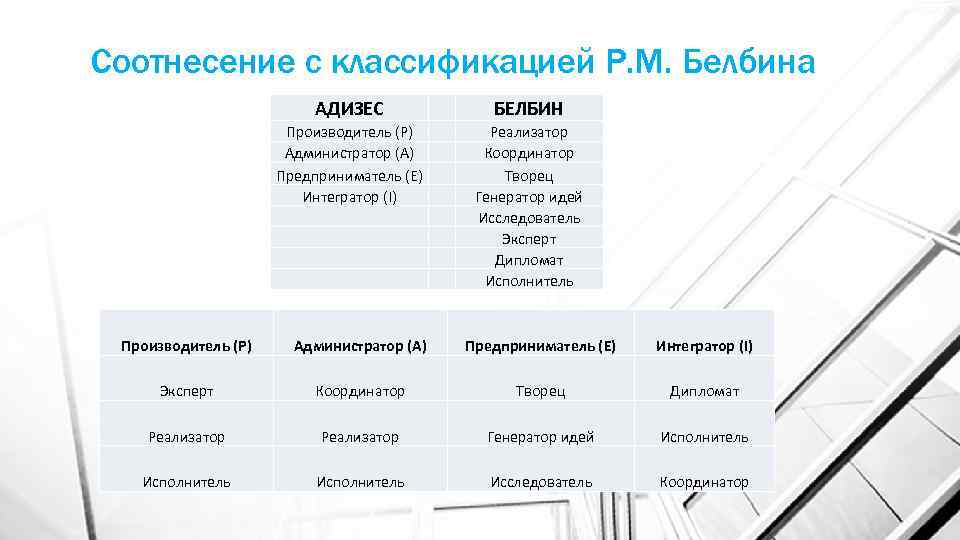 Соотнесение с классификацией Р.М. Белбина

| АДИЗЕС | БЕЛБИН |
|---|---|
| Производитель (P) | Реализатор |
| Администратор (A) | Координатор |
| Предприниматель (E) | Творец |
| Интегратор (I) | Генератор идей |
| | Исследователь |
| | Эксперт |
| | Дипломат |
| | Исполнитель |

| Производитель (P) | Администратор (A) | Предприниматель (E) | Интегратор (I) |
|---|---|---|---|
| Эксперт | Координатор | Творец | Дипломат |
| Реализатор | Реализатор | Генератор идей | Исполнитель |
| Исполнитель | Исполнитель | Исследователь | Координатор |